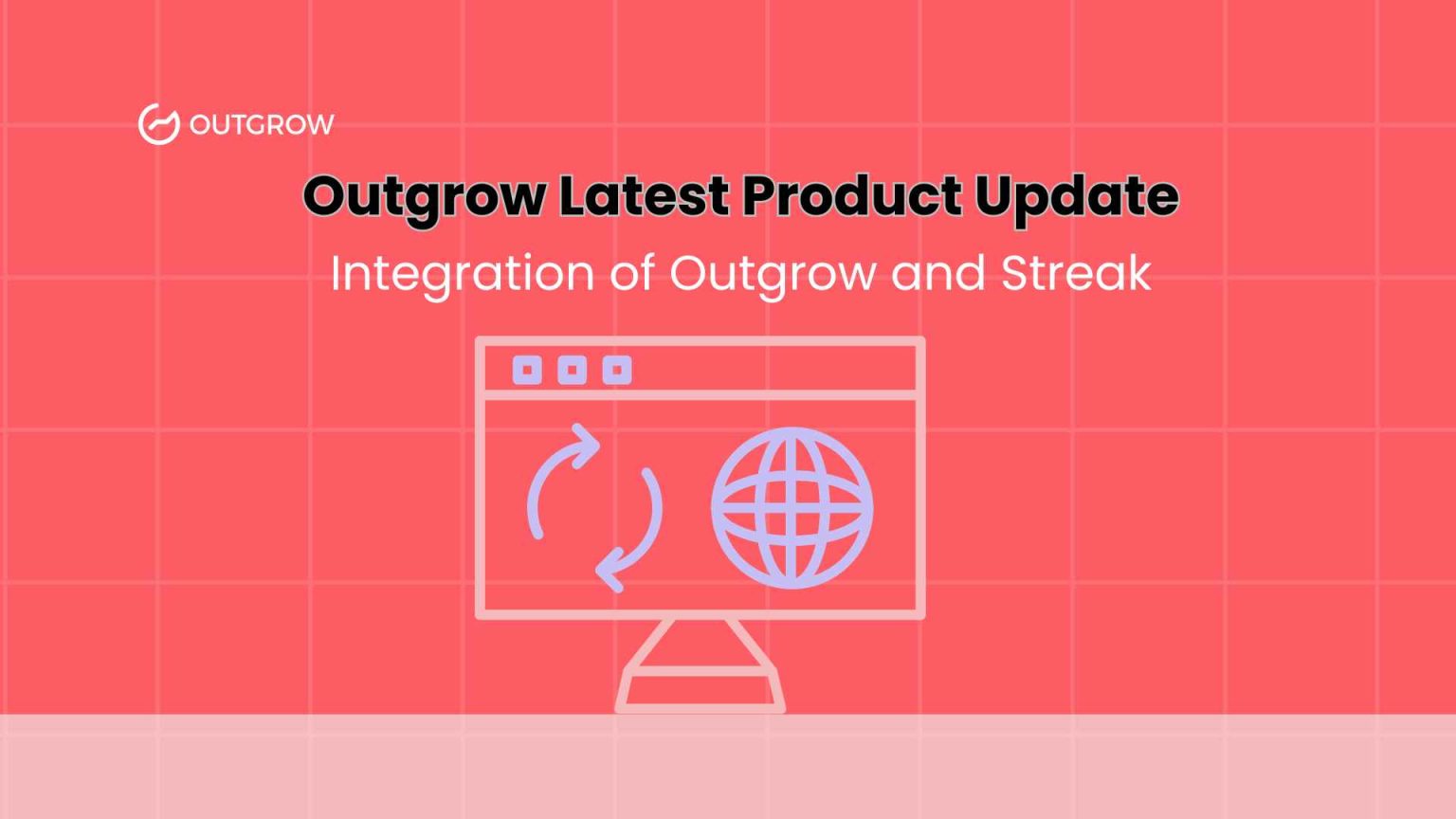 OUTGROW

Outgrow Latest Product Update

Integration of Outgrow and Streak